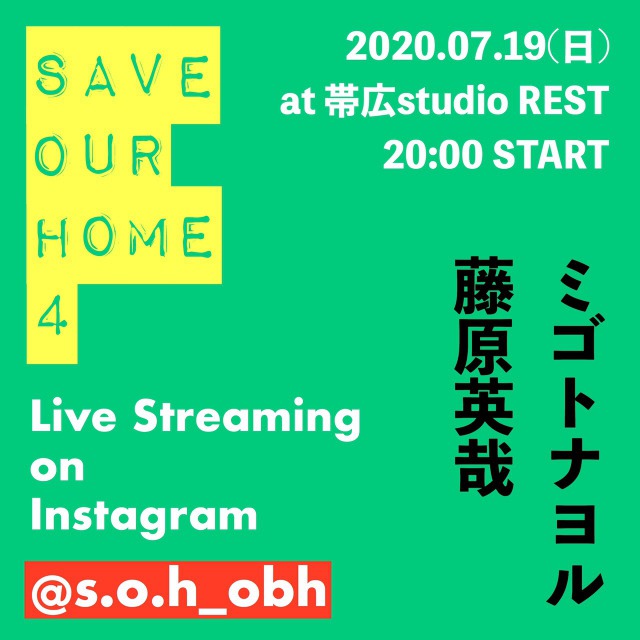 SAVE OUR HOME 4

2020.07.19(日)
at 帯広studio REST
20:00 START

ミゴトナヨル
藤原英哉

Live Streaming on Instagram

@s.o.h_obh